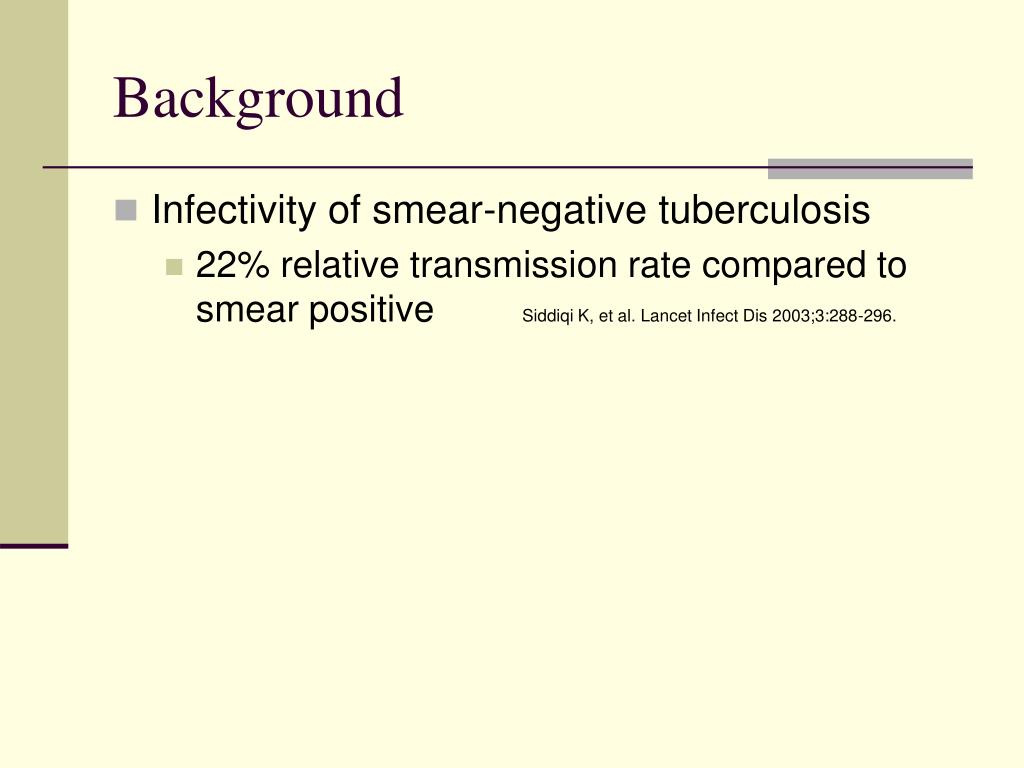 Background

Infectivity of smear-negative tuberculosis

22% relative transmission rate compared to smear positive Siddiqi K, et al. Lancet Infect Dis 2003;3:288-296.